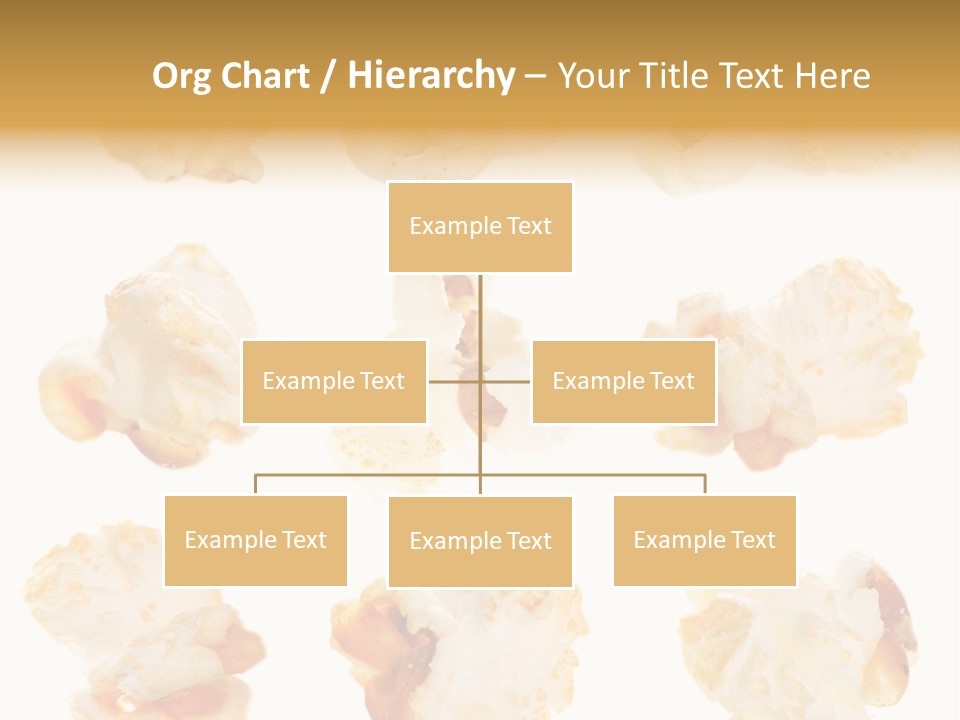 Org Chart / Hierarchy – Your Title Text Here

Example Text

Example Text

Example Text

Example Text

Example Text

Example Text